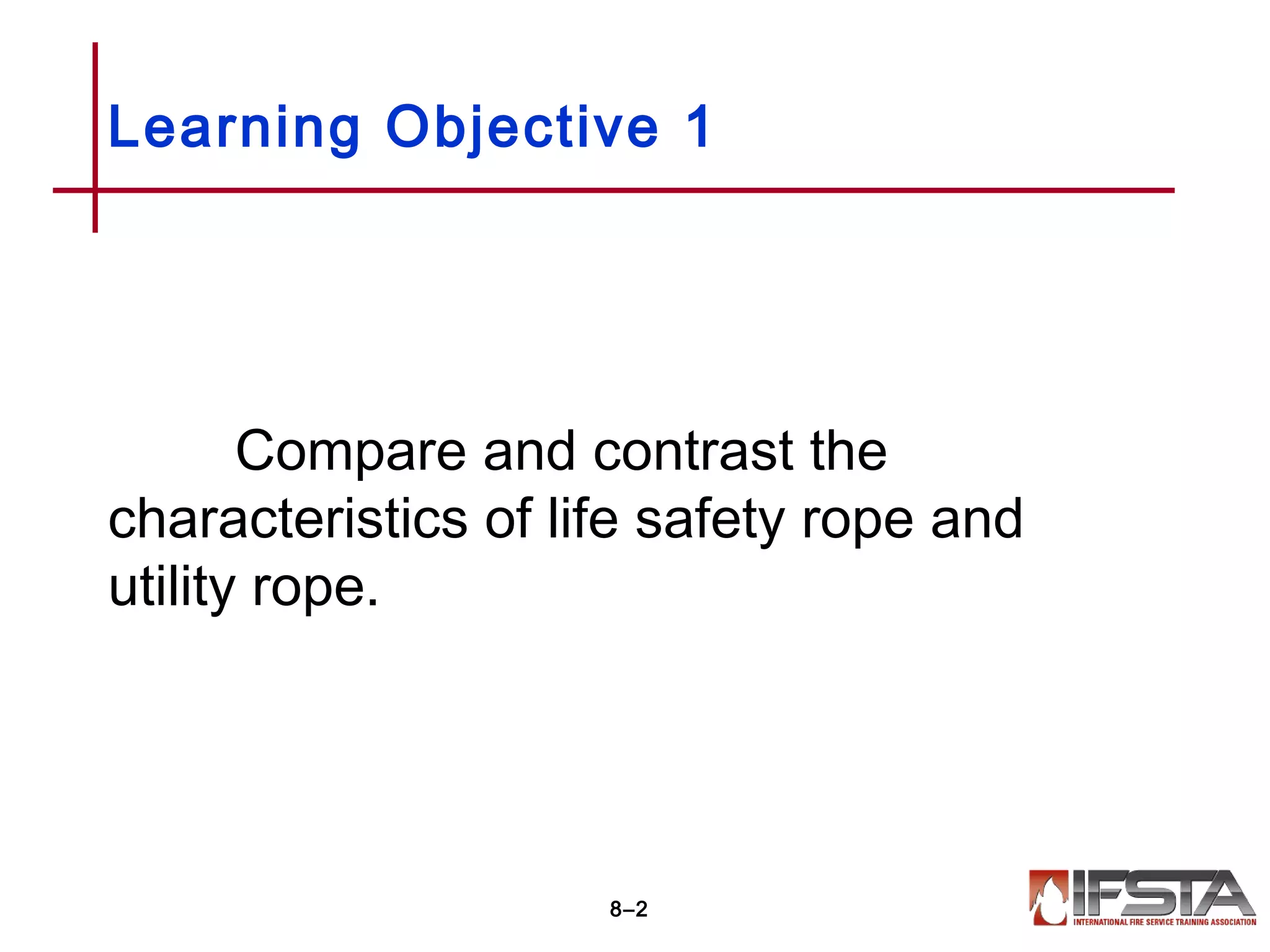 Learning Objective 1

Compare and contrast the characteristics of life safety rope and utility rope.

8–2

IFSTA
INTERNATIONAL FIRE SERVICE TRAINING ASSOCIATION